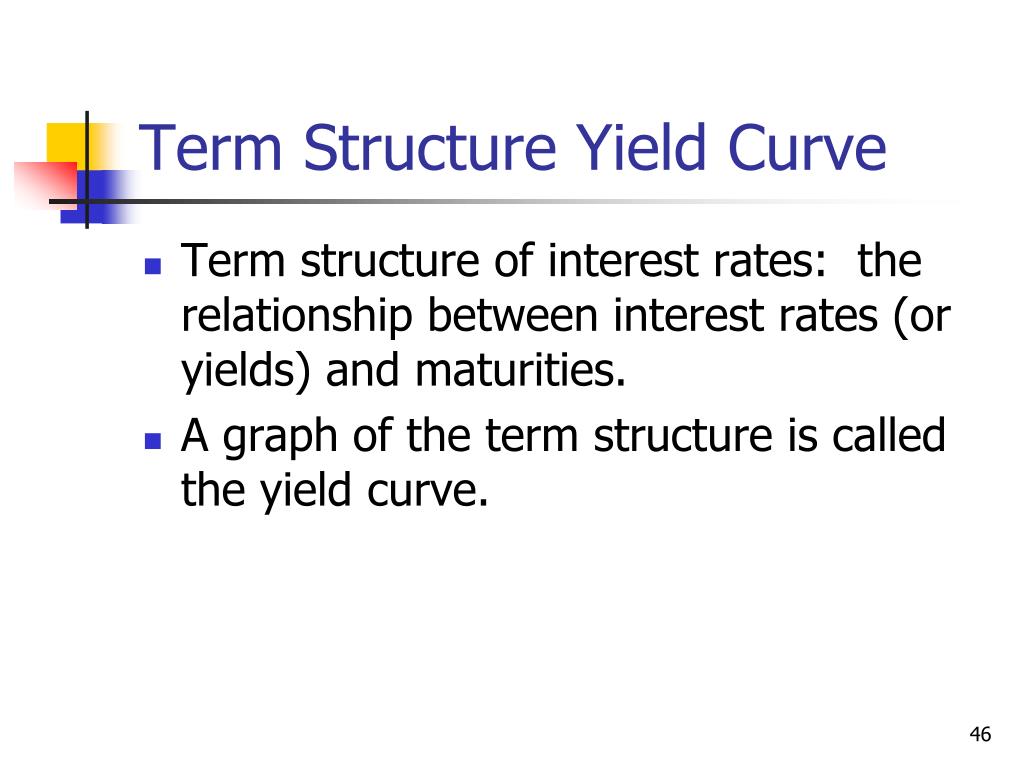 Term Structure Yield Curve

- Term structure of interest rates:  the relationship between interest rates (or yields) and maturities.
- A graph of the term structure is called the yield curve.

46